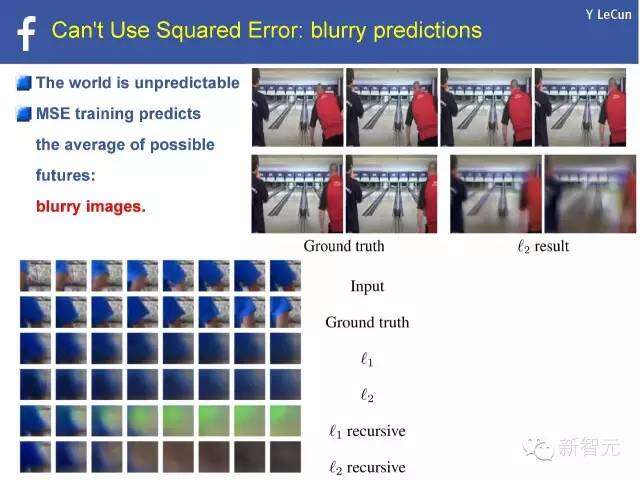 f Can't Use Squared Error: blurry predictions

Y LeCun

The world is unpredictable

MSE training predicts the average of possible futures: blurry images.

Ground truth

$\ell_2$ result

Input

Ground truth

$\ell_1$

$\ell_2$

$\ell_1$ recursive

$\ell_2$ recursive

新智元